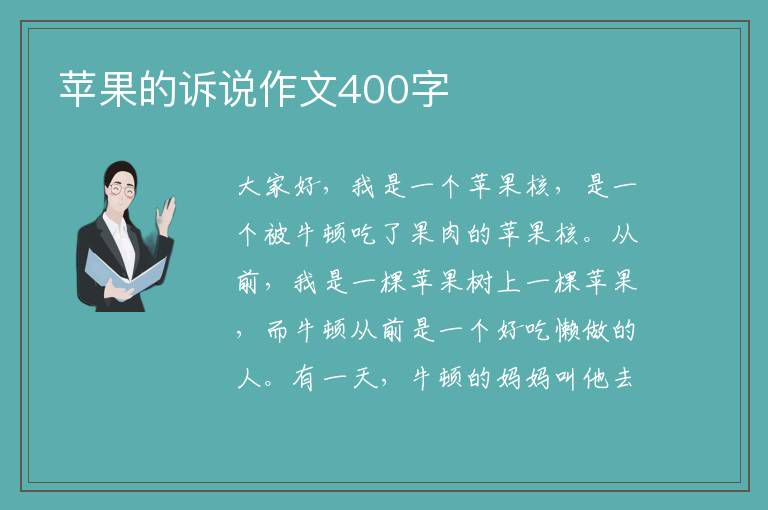 苹果的诉说作文400字

大家好，我是一个苹果核，是一个被牛顿吃了果肉的苹果核。从前，我是一棵苹果树上一棵苹果，而牛顿从前是一个好吃懒做的人。有一天，牛顿的妈妈叫他去